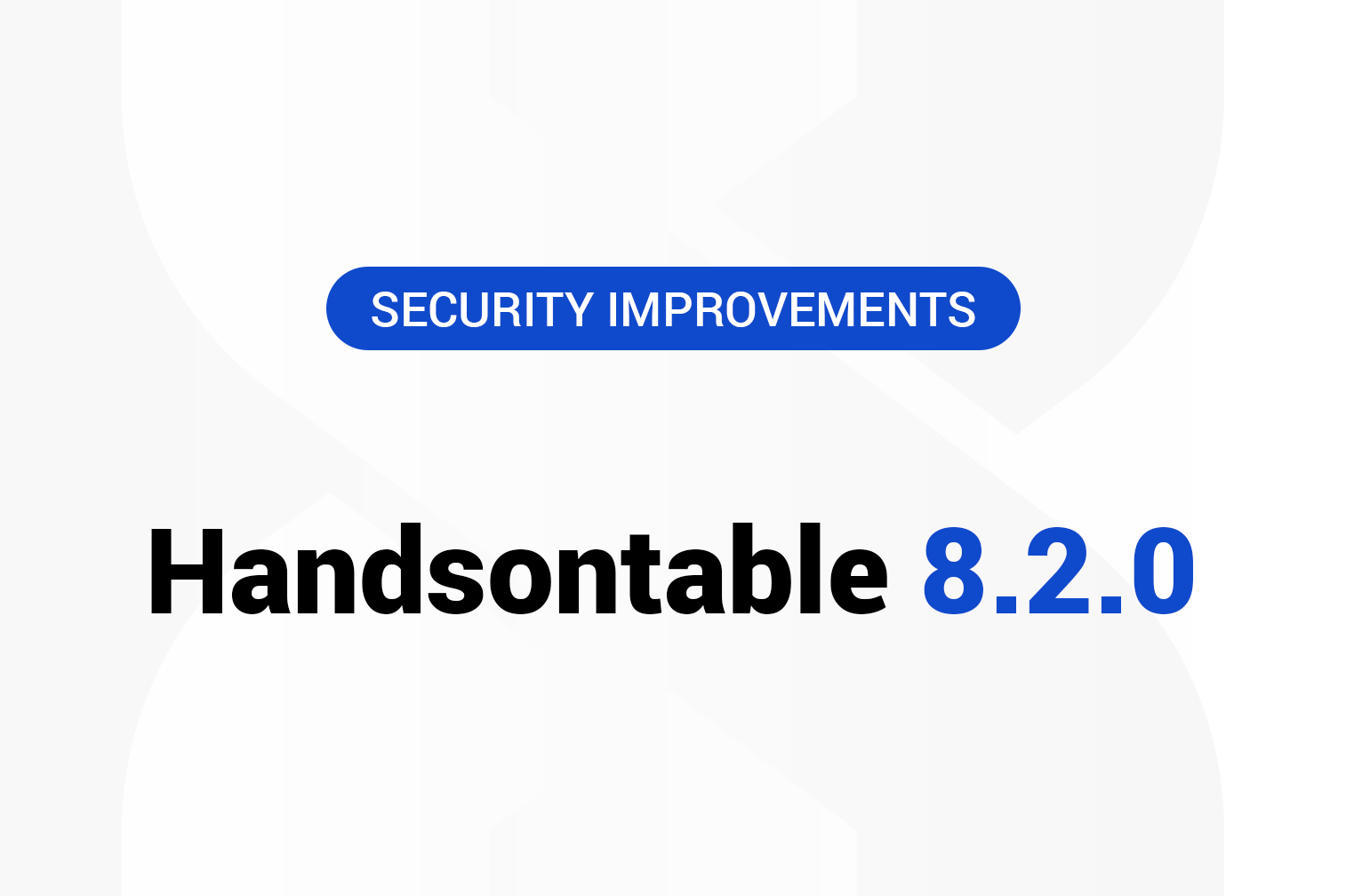 SECURITY IMPROVEMENTS

Handsontable 8.2.0